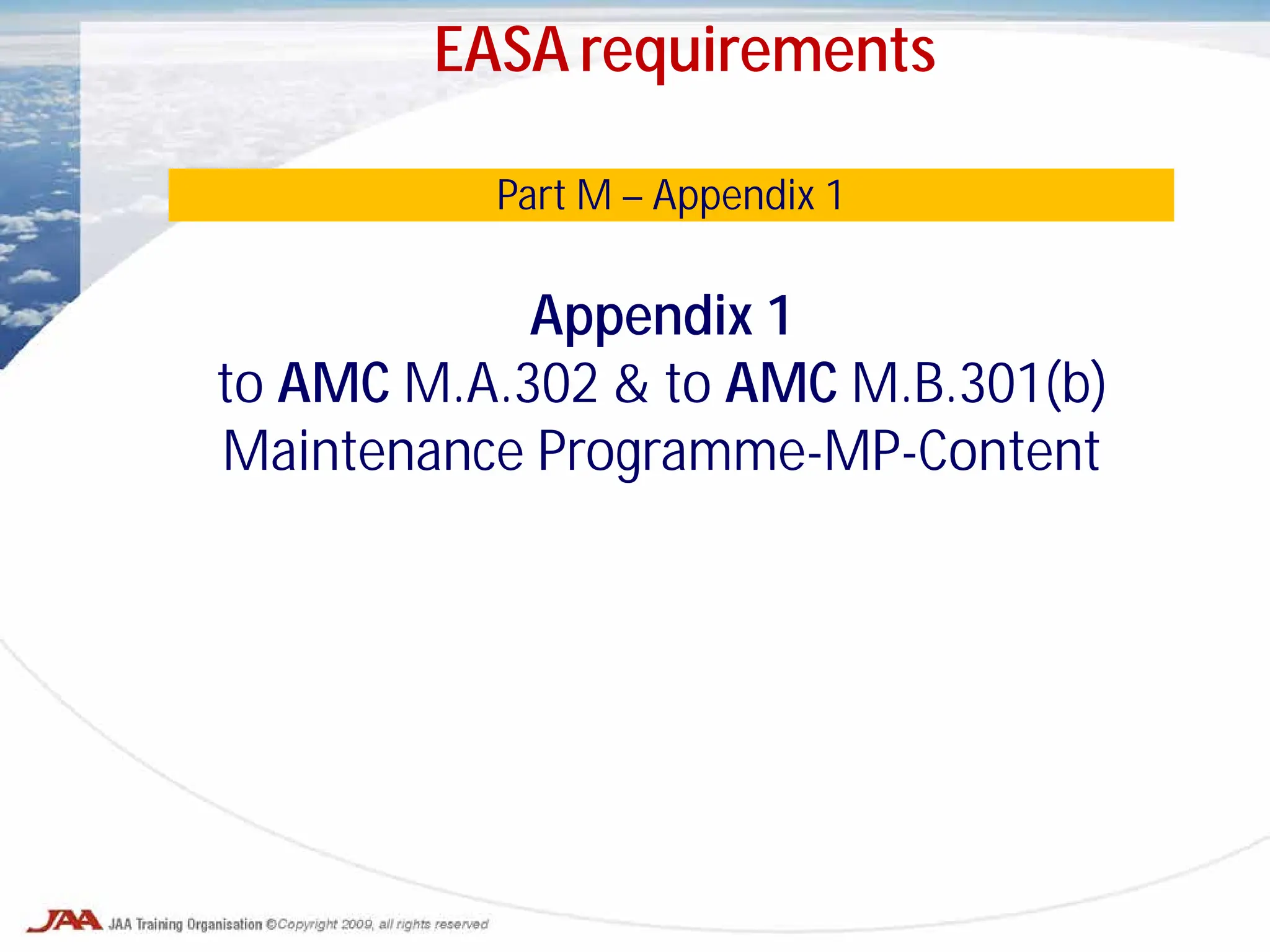 EASA requirements

Part M – Appendix 1

Appendix 1
to AMC M.A.302 & to AMC M.B.301(b)
Maintenance Programme-MP-Content

JAA JAA Training Organisation ©Copyright 2009, all rights reserved